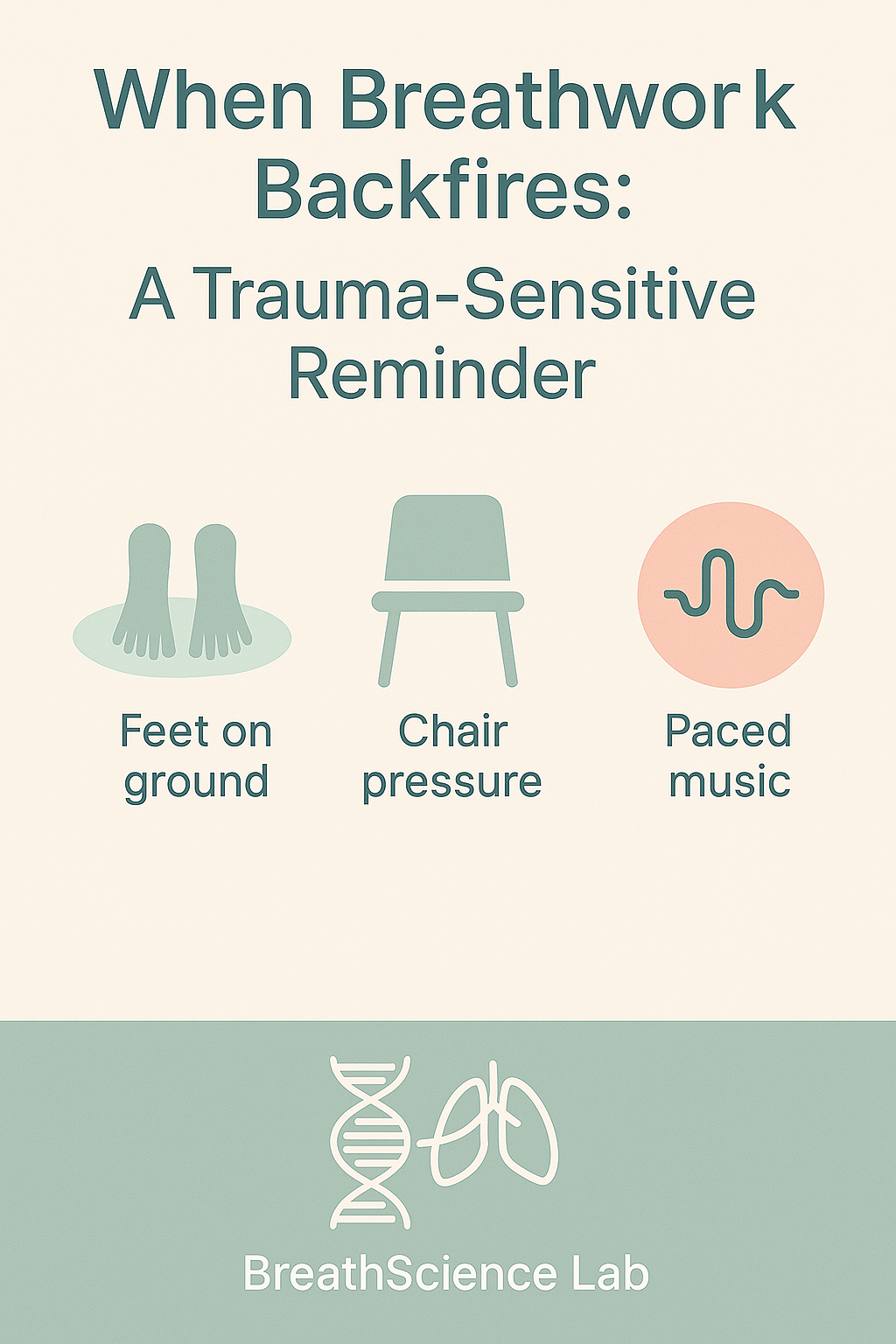 When Breathwork Backfires:

A Trauma-Sensitive Reminder

Feet on ground

Chair pressure

Paced music

BreathScience Lab